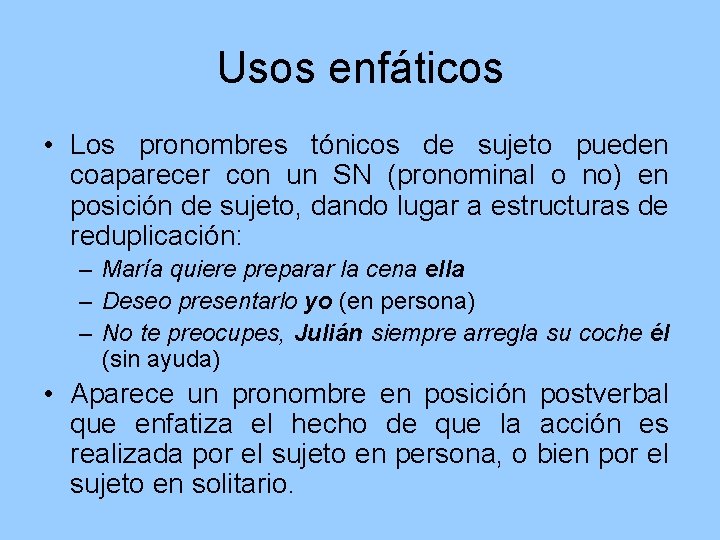 Usos enfáticos

• Los pronombres tónicos de sujeto pueden coaparecer con un SN (pronominal o no) en posición de sujeto, dando lugar a estructuras de reduplicación:

– María quiere preparar la cena ella
– Deseo presentarlo yo (en persona)
– No te preocupes, Julián siempre arregla su coche él (sin ayuda)

• Aparece un pronombre en posición postverbal que enfatiza el hecho de que la acción es realizada por el sujeto en persona, o bien por el sujeto en solitario.